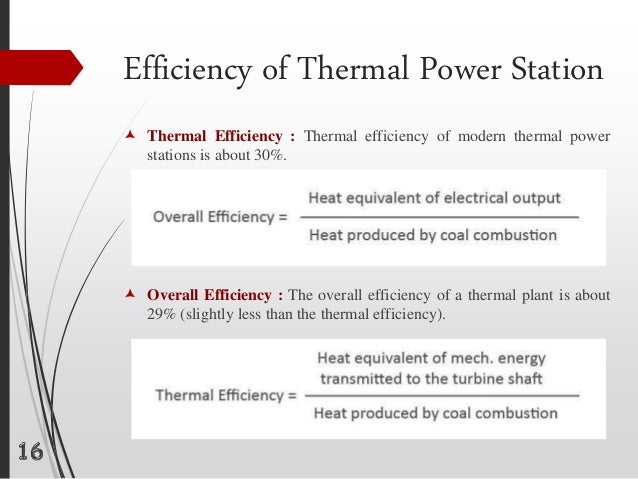 Efficiency of Thermal Power Station

Thermal Efficiency : Thermal efficiency of modern thermal power stations is about 30%.

$\text{Overall Efficiency} = \frac{\text{Heat equivalent of electrical output}}{\text{Heat produced by coal combustion}}$

Overall Efficiency : The overall efficiency of a thermal plant is about 29% (slightly less than the thermal efficiency).

$\text{Thermal Efficiency} = \frac{\text{Heat equivalent of mech. energy transmitted to the turbine shaft}}{\text{Heat produced by coal combustion}}$

16